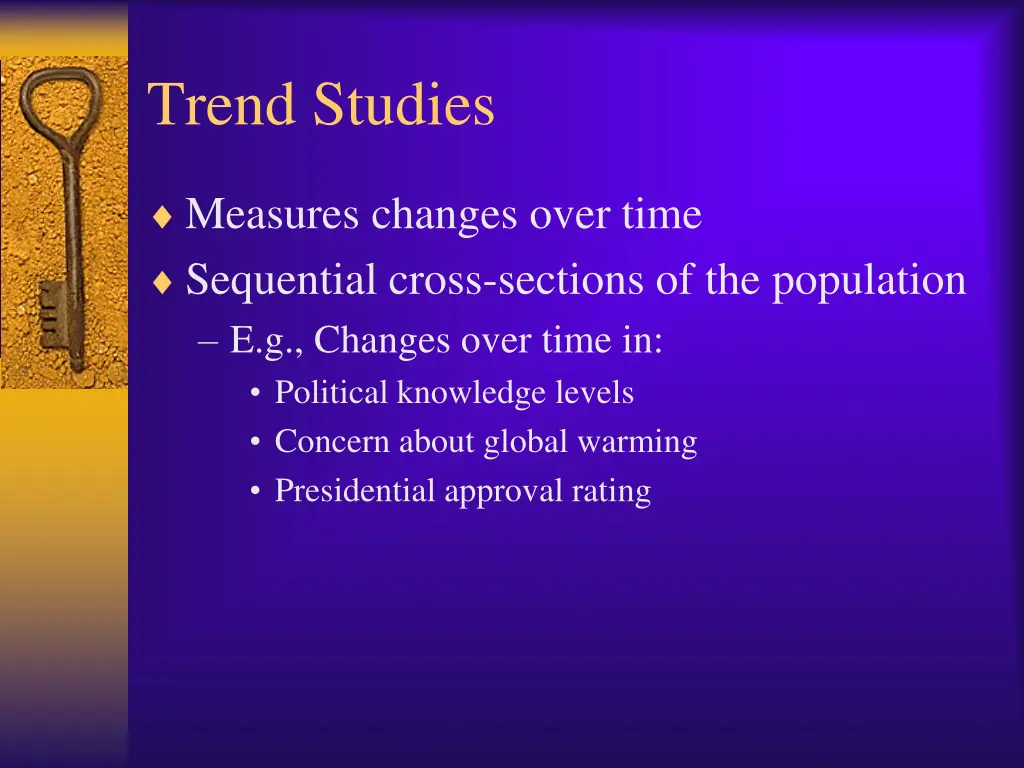 Trend Studies

♦ Measures changes over time
♦ Sequential cross-sections of the population
– E.g., Changes over time in:
• Political knowledge levels
• Concern about global warming
• Presidential approval rating